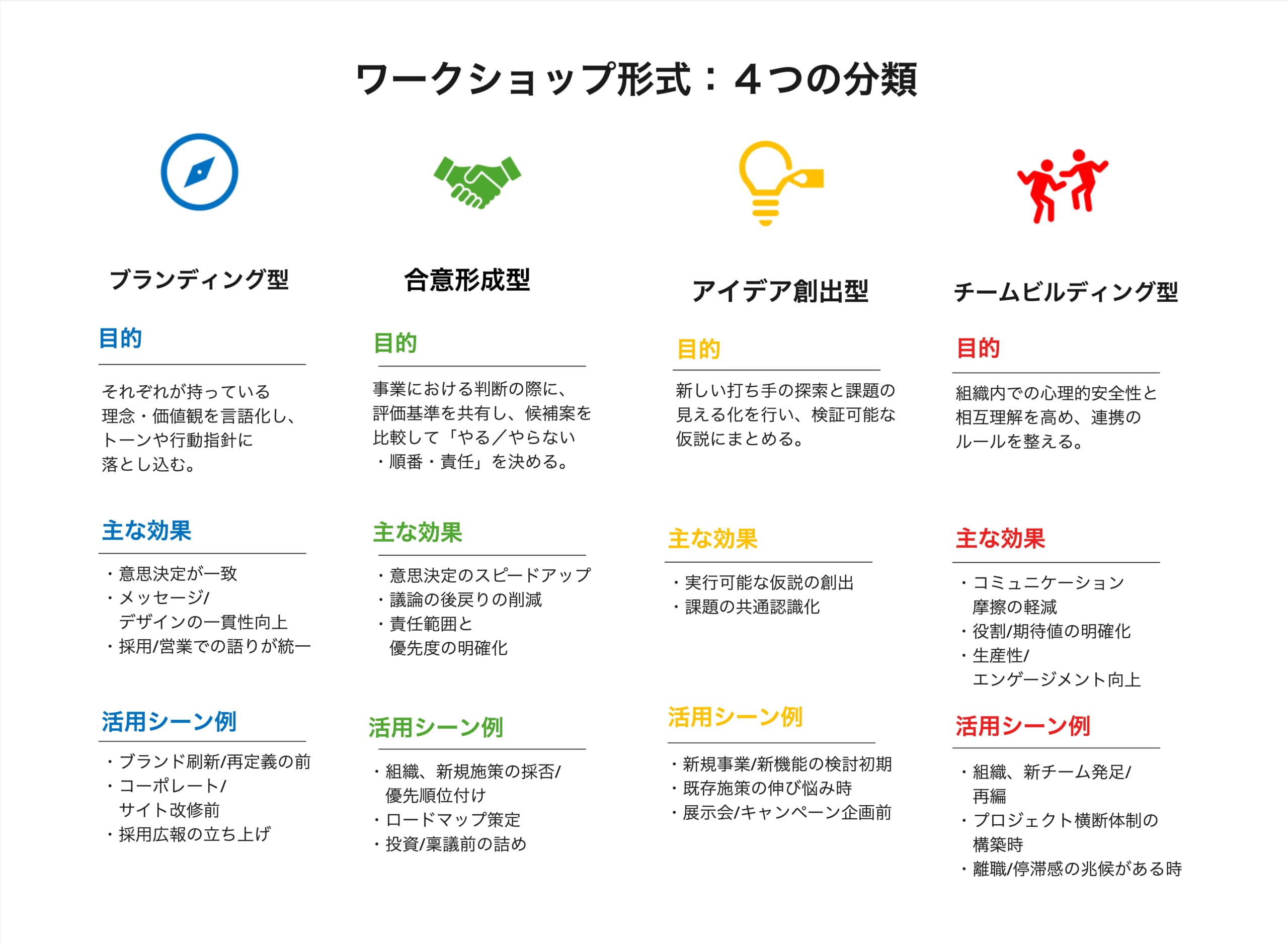 ワークショップ形式：４つの分類

ブランディング型

目的

それぞれが持っている理念・価値観を言語化し、トーンや行動指針に落とし込む。

主な効果

・意思決定が一致
・メッセージ/デザインの一貫性向上
・採用/営業での語りが統一

活用シーン例

・ブランド刷新/再定義の前
・コーポレート/サイト改修前
・採用広報の立ち上げ

合意形成型

目的

事業における判断の際に、評価基準を共有し、候補案を比較して「やる／やらない・順番・責任」を決める。

主な効果

・意思決定のスピードアップ
・議論の後戻りの削減
・責任範囲と優先度の明確化

活用シーン例

・組織、新規施策の採否/優先順位付け
・ロードマップ策定
・投資/稟議前の詰め

アイデア創出型

目的

新しい打ち手の探索と課題の見える化を行い、検証可能な仮説にまとめる。

主な効果

・実行可能な仮説の創出
・課題の共通認識化

活用シーン例

・新規事業/新機能の検討初期
・既存施策の伸び悩み時
・展示会/キャンペーン企画前

チームビルディング型

目的

組織内での心理的安全性と相互理解を高め、連携のルールを整える。

主な効果

・コミュニケーション摩擦の軽減
・役割/期待値の明確化
・生産性/エンゲージメント向上

活用シーン例

・組織、新チーム発足/再編
・プロジェクト横断体制の構築時
・離職/停滞感の兆候がある時